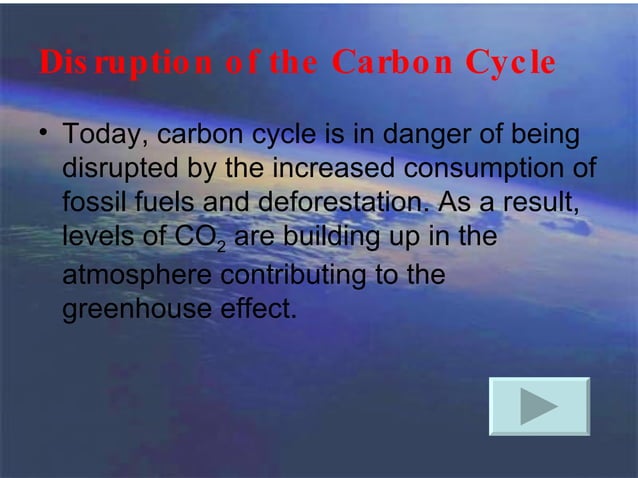 Disruption of the Carbon Cycle

• Today, carbon cycle is in danger of being disrupted by the increased consumption of fossil fuels and deforestation. As a result, levels of $CO_2$ are building up in the atmosphere contributing to the greenhouse effect.